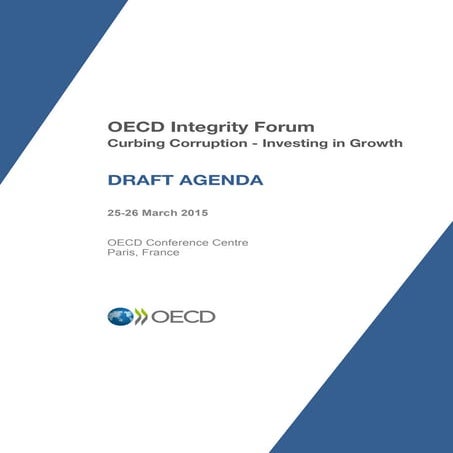 OECD Integrity Forum
Curbing Corruption - Investing in Growth

DRAFT AGENDA

25-26 March 2015

OECD Conference Centre
Paris, France

OECD